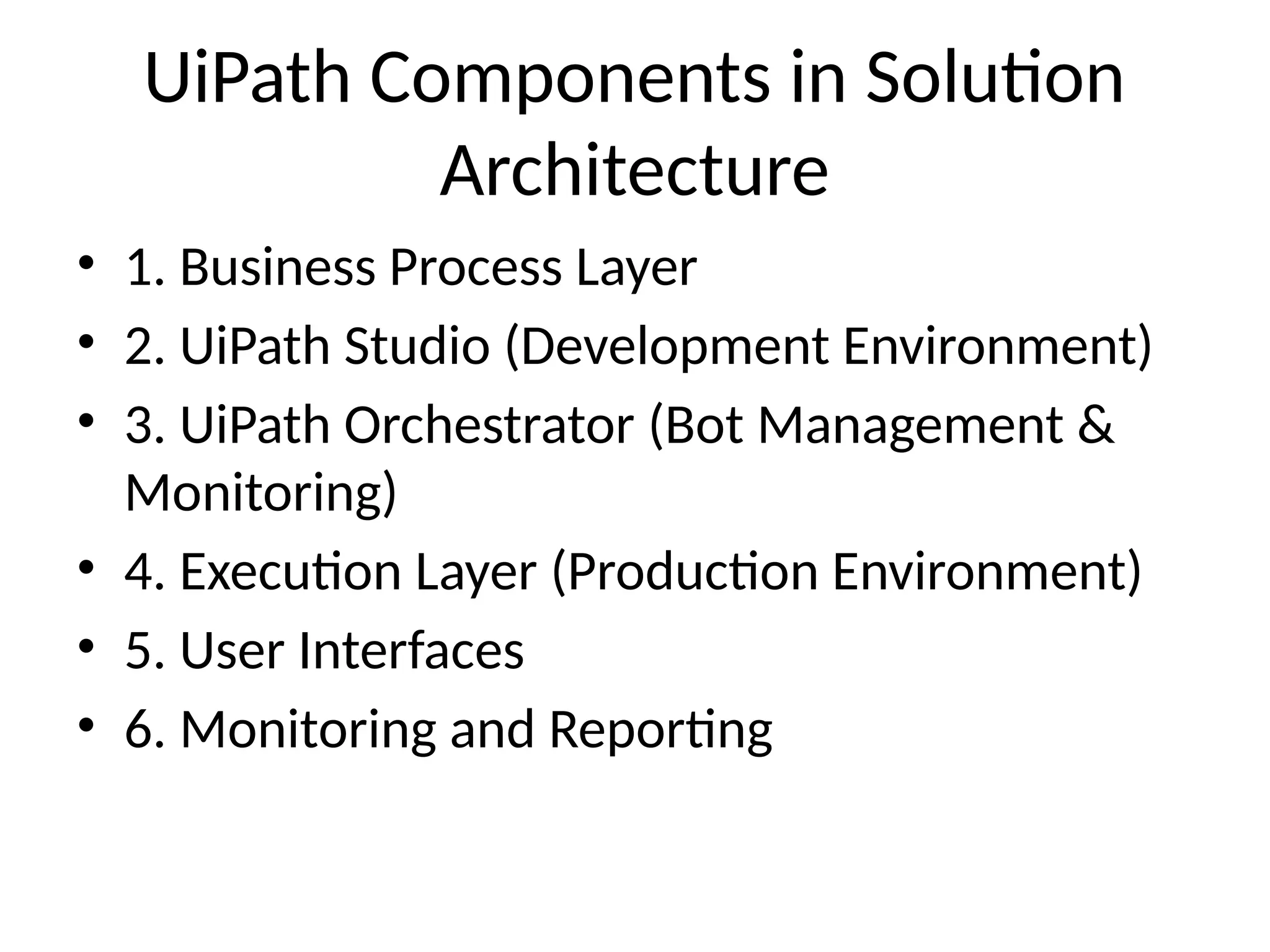 UiPath Components in Solution Architecture

• 1. Business Process Layer
• 2. UiPath Studio (Development Environment)
• 3. UiPath Orchestrator (Bot Management & Monitoring)
• 4. Execution Layer (Production Environment)
• 5. User Interfaces
• 6. Monitoring and Reporting